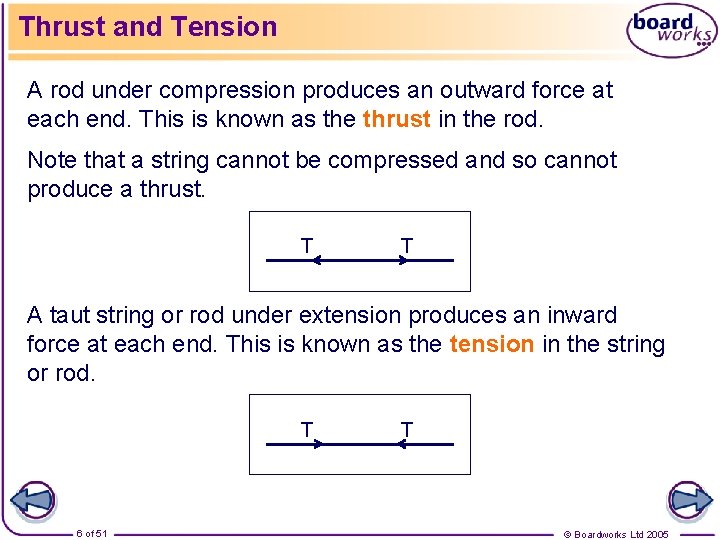 Thrust and Tension

board works

A rod under compression produces an outward force at each end. This is known as the thrust in the rod.

Note that a string cannot be compressed and so cannot produce a thrust.

T T

A taut string or rod under extension produces an inward force at each end. This is known as the tension in the string or rod.

T T

6 of 51

© Boardworks Ltd 2005